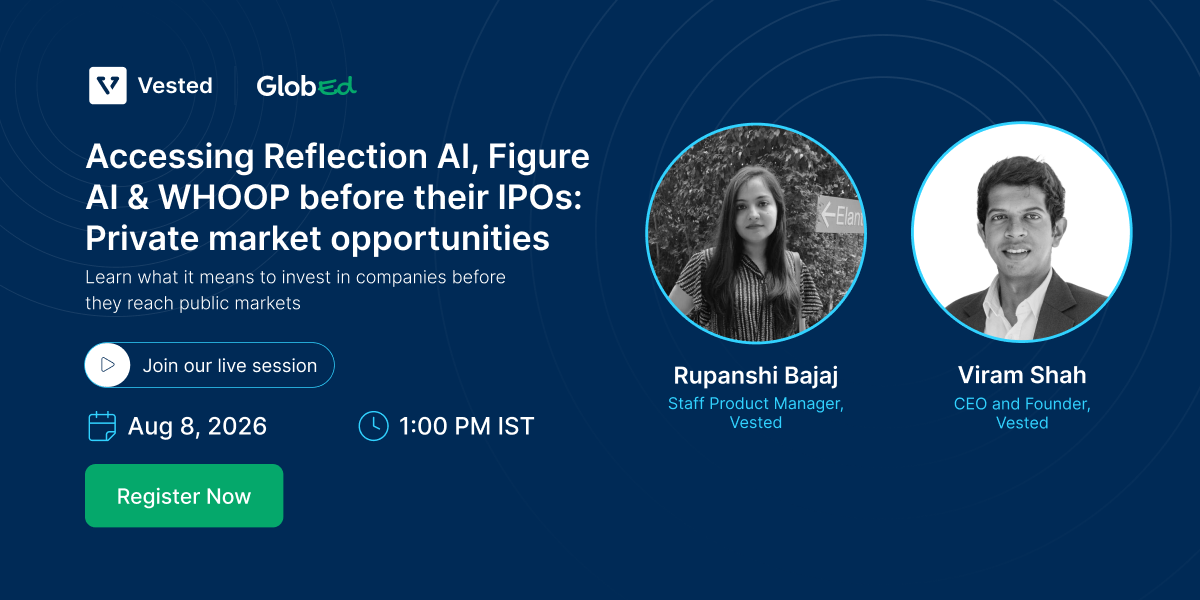 Vested GlobEd

Accessing Reflection AI, Figure AI & WHOOP before their IPOs: Private market opportunities

Learn what it means to invest in companies before they reach public markets

Join our live session

Aug 8, 2026

1:00 PM IST

Register Now

Elan

Rupanshi Bajaj
Staff Product Manager, Vested

Viram Shah
CEO and Founder, Vested